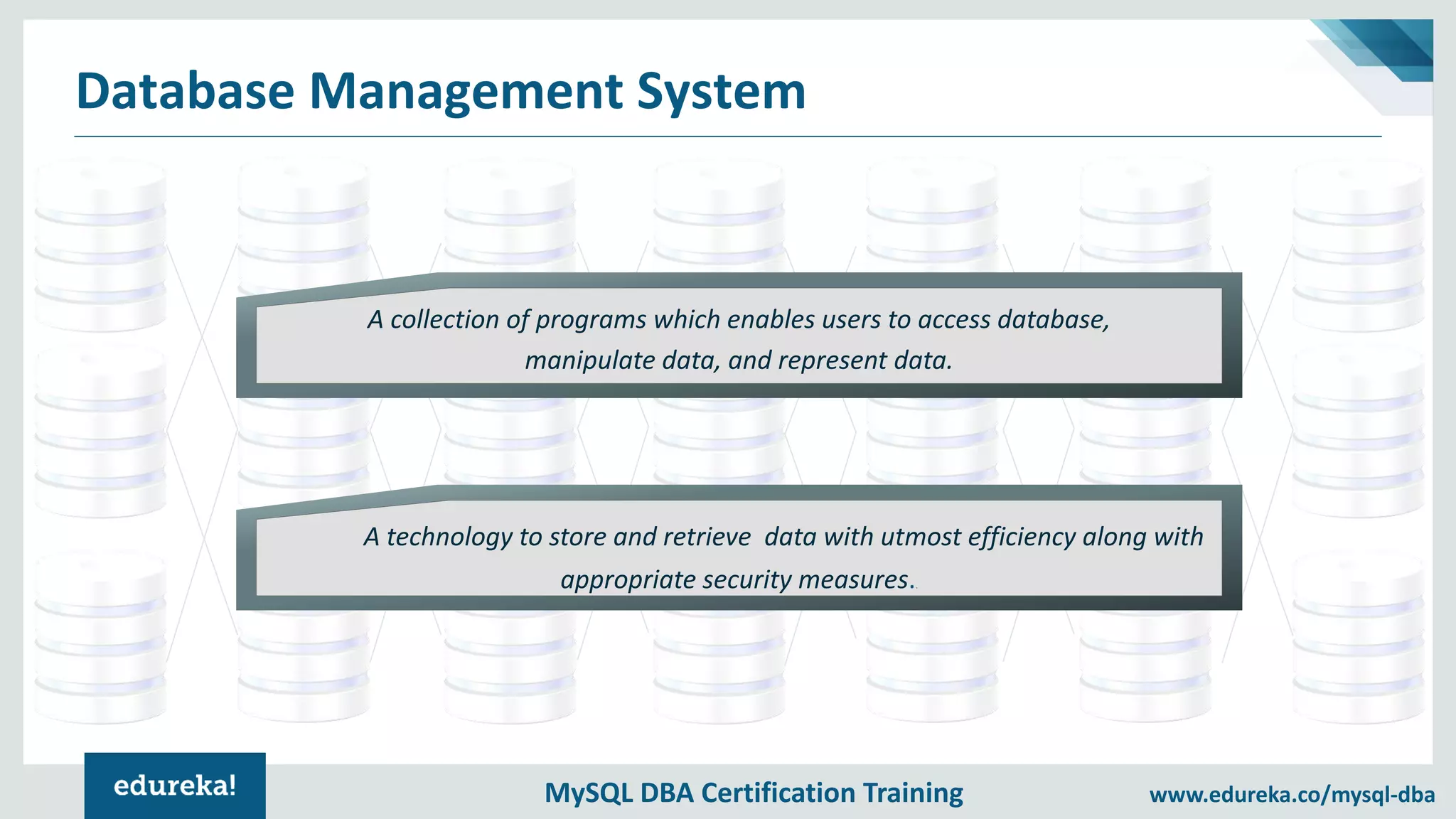 Database Management System

A collection of programs which enables users to access database, manipulate data, and represent data.

A technology to store and retrieve  data with utmost efficiency along with appropriate security measures.

edureka!

MySQL DBA Certification Training

www.edureka.co/mysql-dba